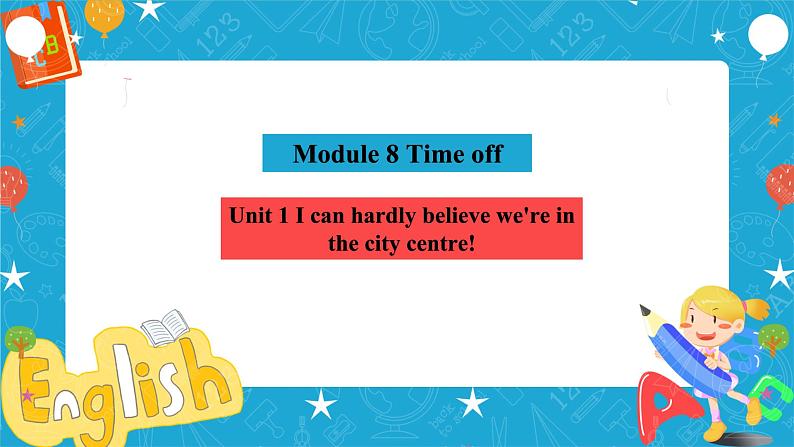 Module 8 Time off

Unit 1 I can hardly believe we're in the city centre!

English